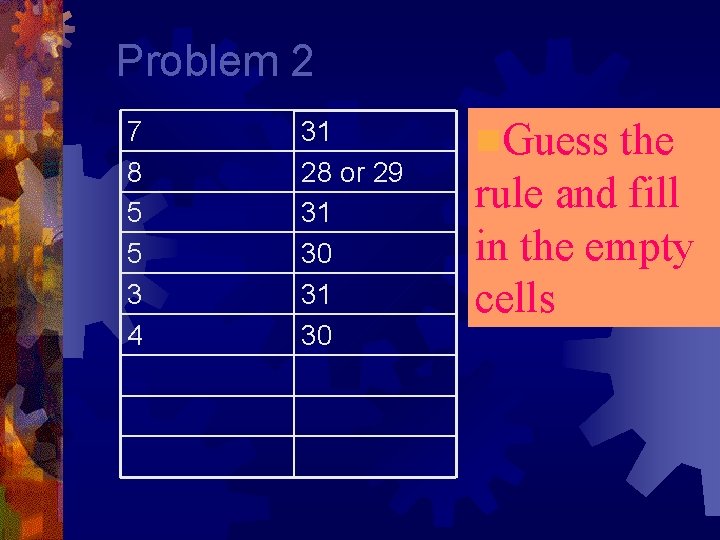 Problem 2

| 7 | 31 |
|---|---|
| 8 | 28 or 29 |
| 5 | 31 |
| 5 | 30 |
| 3 | 31 |
| 4 | 30 |
| | |
| | |
| | |

Guess the rule and fill in the empty cells